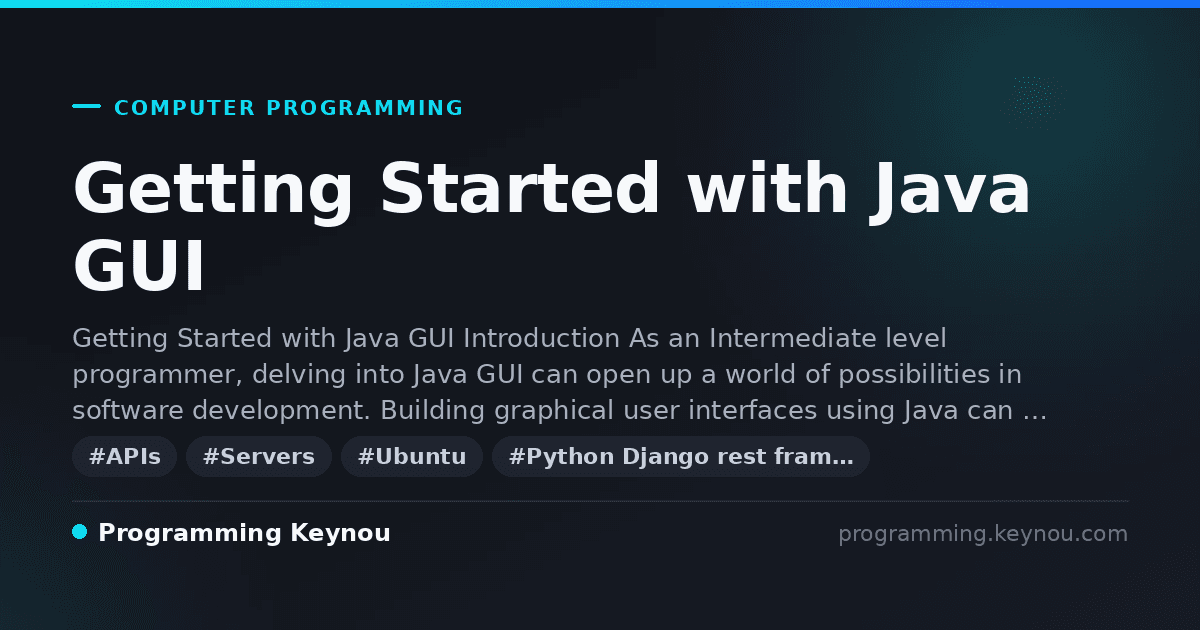 COMPUTER PROGRAMMING

Getting Started with Java GUI

Getting Started with Java GUI Introduction As an Intermediate level programmer, delving into Java GUI can open up a world of possibilities in software development. Building graphical user interfaces using Java can …

#APIs #Servers #Ubuntu #Python Django rest fram…

Programming Keynou

programming.keynou.com